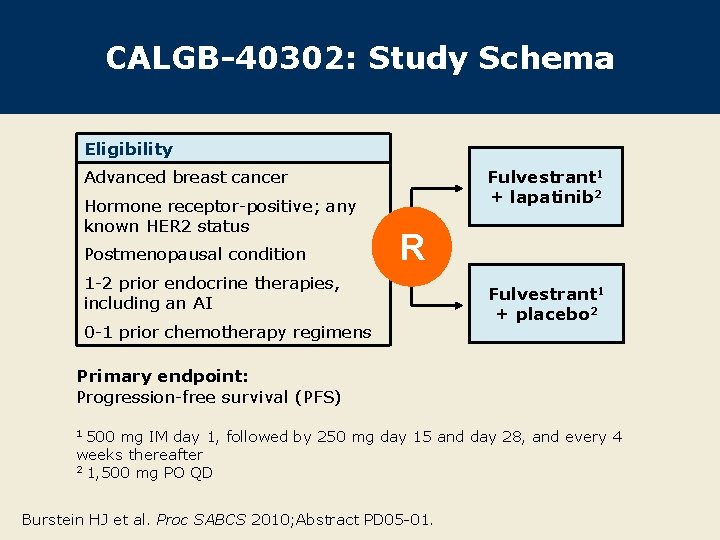 CALGB-40302: Study Schema

Eligibility

Advanced breast cancer

Hormone receptor-positive; any known HER2 status

Postmenopausal condition

1-2 prior endocrine therapies, including an AI

0-1 prior chemotherapy regimens

R

Fulvestrant$^1$ + lapatinib$^2$

Fulvestrant$^1$ + placebo$^2$

Primary endpoint:
Progression-free survival (PFS)

$^1$ 500 mg IM day 1, followed by 250 mg day 15 and day 28, and every 4 weeks thereafter
$^2$ 1,500 mg PO QD

Burstein HJ et al. Proc SABCS 2010;Abstract PD05-01.